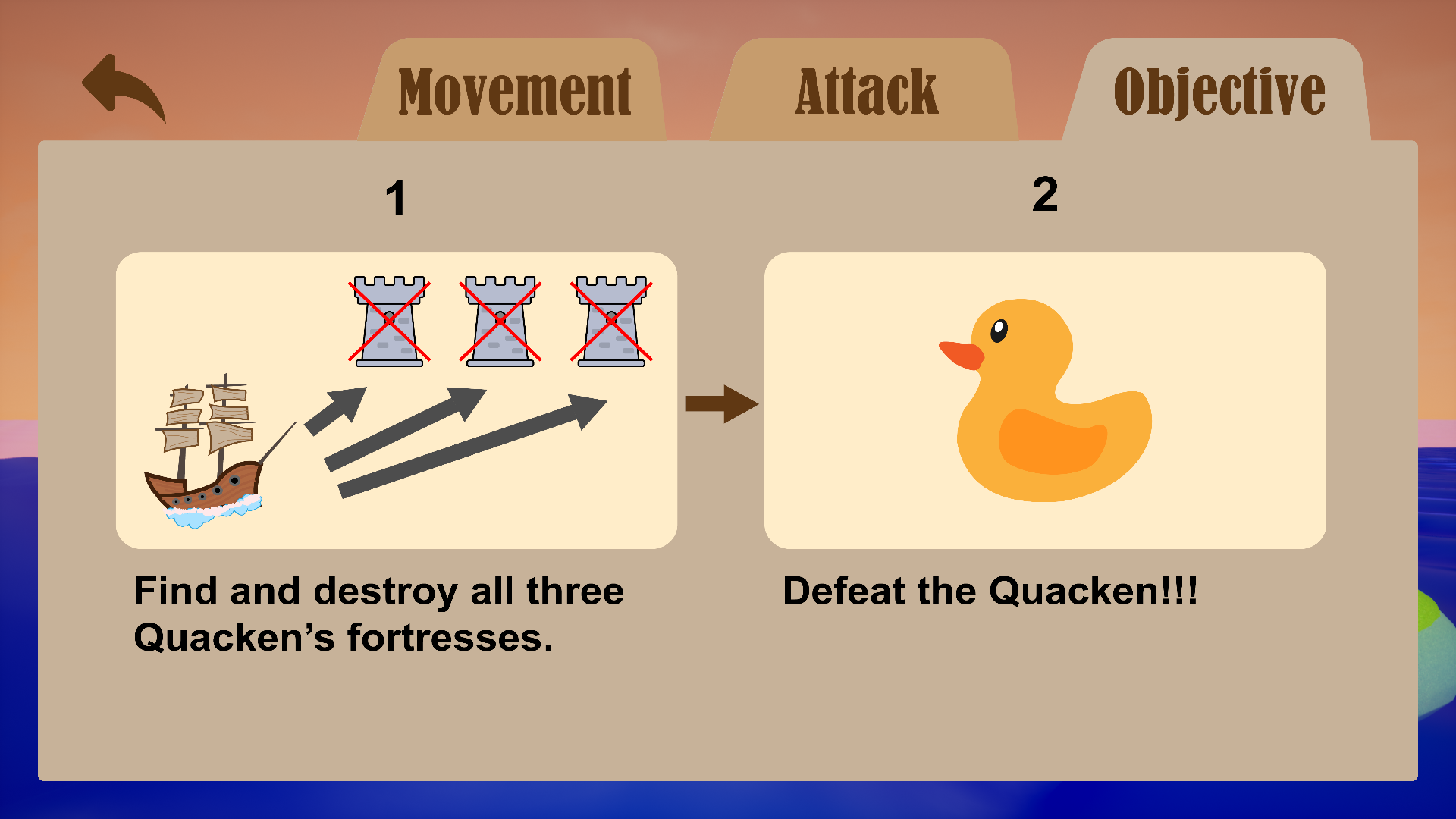 Movement Attack Objective

1

Find and destroy all three Quacken’s fortresses.

2

Defeat the Quacken!!!